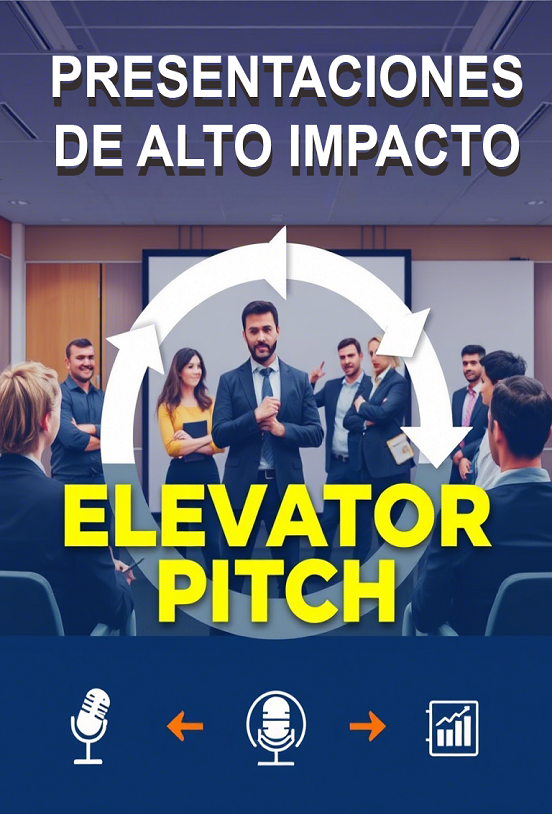 PRESENTACIONES DE ALTO IMPACTO

ELEVATOR PITCH